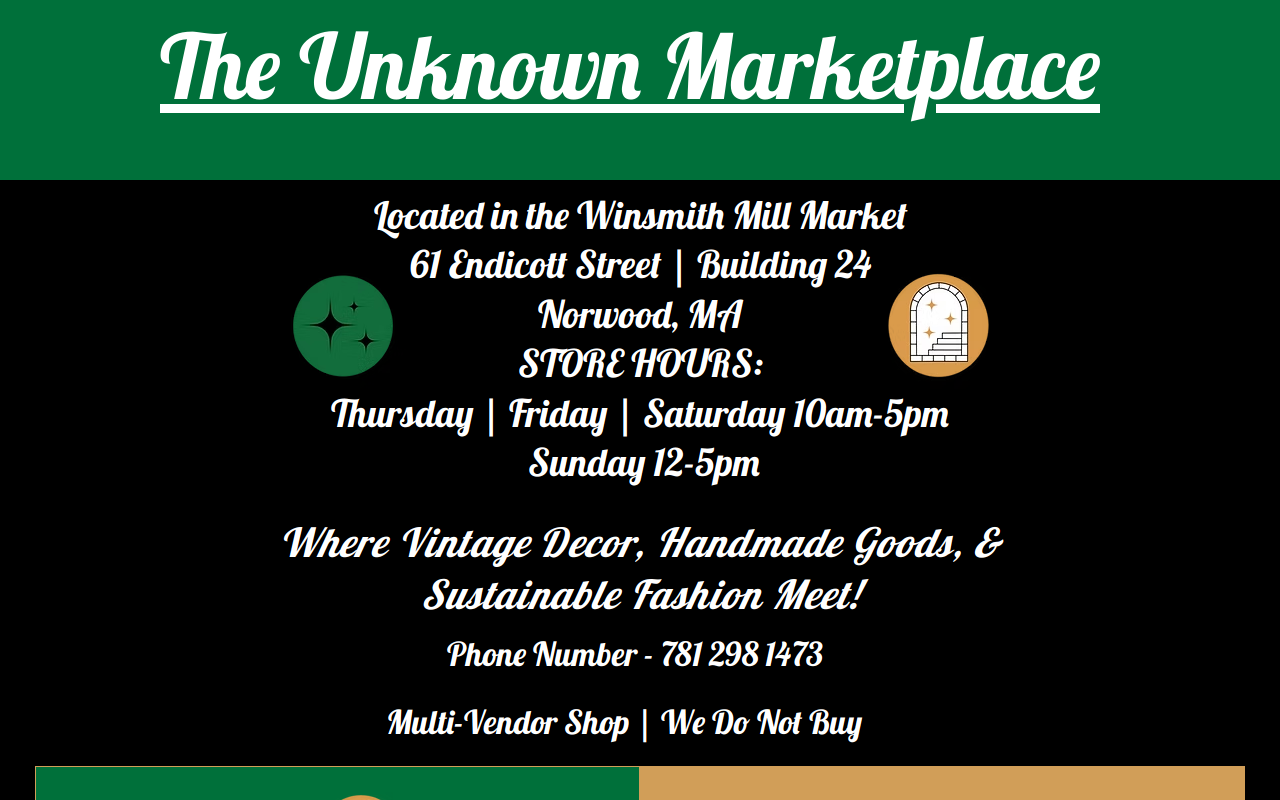 The Unknown Marketplace

Located in the Winsmith Mill Market
61 Endicott Street | Building 24
Norwood, MA
STORE HOURS:
Thursday | Friday | Saturday 10am-5pm
Sunday 12-5pm

Where Vintage Decor, Handmade Goods, & Sustainable Fashion Meet!

Phone Number - 781 298 1473

Multi-Vendor Shop | We Do Not Buy